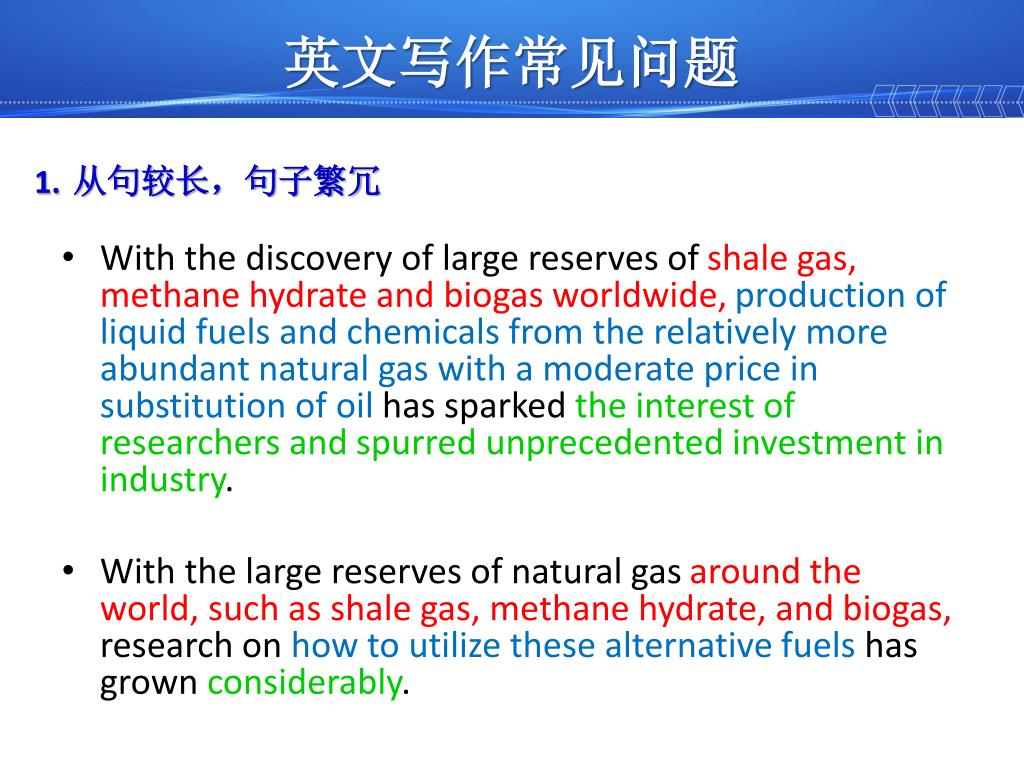 英文写作常见问题

1. 从句较长，句子繁冗

• With the discovery of large reserves of shale gas, methane hydrate and biogas worldwide, production of liquid fuels and chemicals from the relatively more abundant natural gas with a moderate price in substitution of oil has sparked the interest of researchers and spurred unprecedented investment in industry.

• With the large reserves of natural gas around the world, such as shale gas, methane hydrate, and biogas, research on how to utilize these alternative fuels has grown considerably.